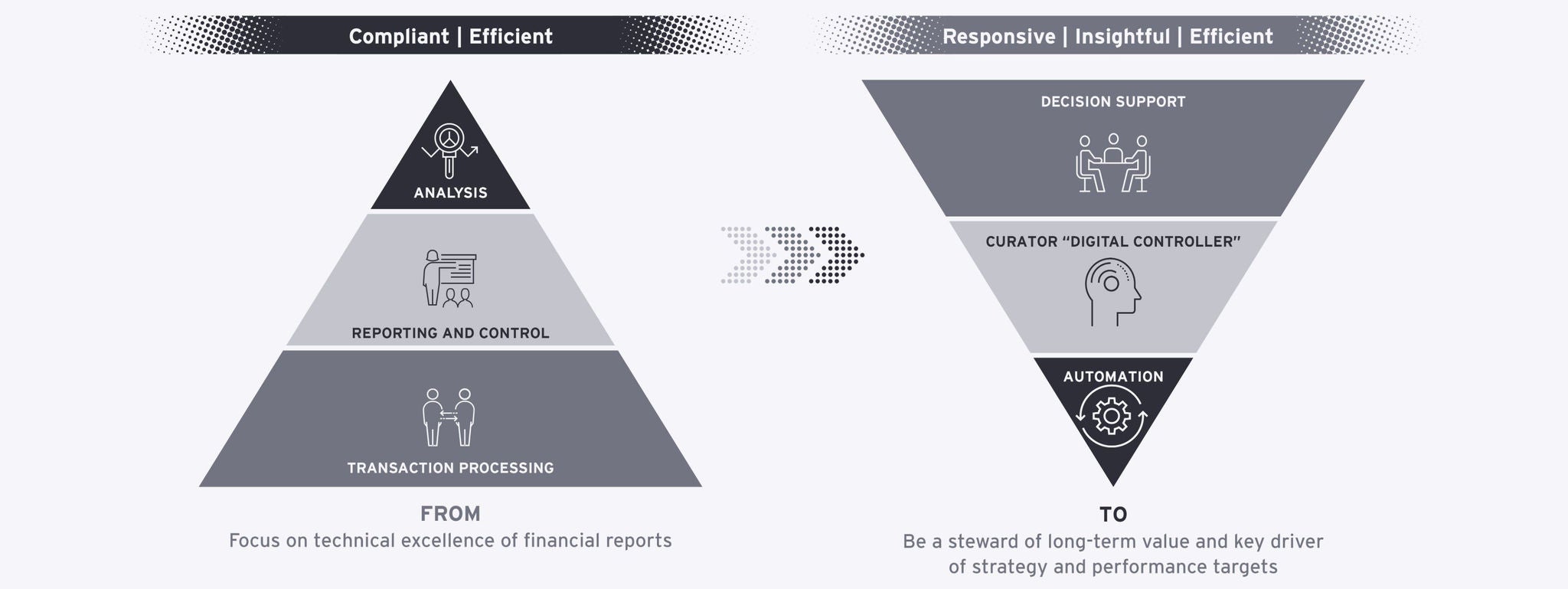 Compliant | Efficient

ANALYSIS

REPORTING AND CONTROL

TRANSACTION PROCESSING

FROM

Focus on technical excellence of financial reports

Responsive | Insightful | Efficient

DECISION SUPPORT

CURATOR "DIGITAL CONTROLLER"

AUTOMATION

TO

Be a steward of long-term value and key driver of strategy and performance targets